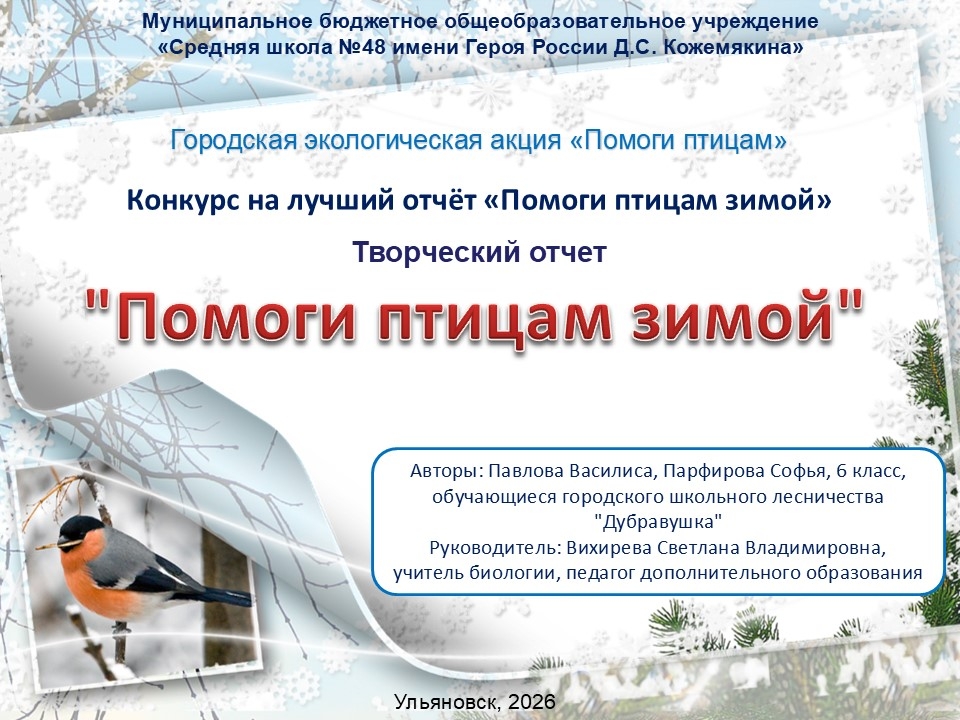 Муниципальное бюджетное общеобразовательное учреждение
«Средняя школа №48 имени Героя России Д.С. Кожемякина»

Городская экологическая акция «Помоги птицам»

Конкурс на лучший отчёт «Помоги птицам зимой»

Творческий отчет

"Помоги птицам зимой"

Авторы: Павлова Василиса, Парфирова Софья, 6 класс, обучающиеся городского школьного лесничества "Дубравушка"
Руководитель: Вихирева Светлана Владимировна, учитель биологии, педагог дополнительного образования

Ульяновск, 2026